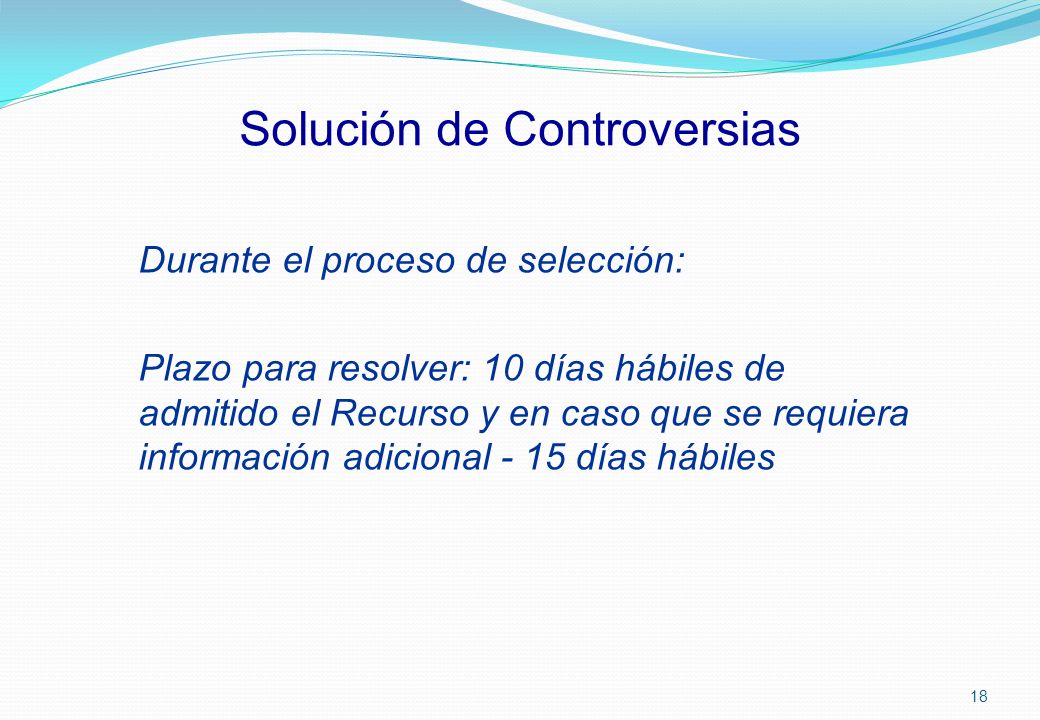 Solución de Controversias

Durante el proceso de selección:

Plazo para resolver: 10 días hábiles de admitido el Recurso y en caso que se requiera información adicional - 15 días hábiles

18